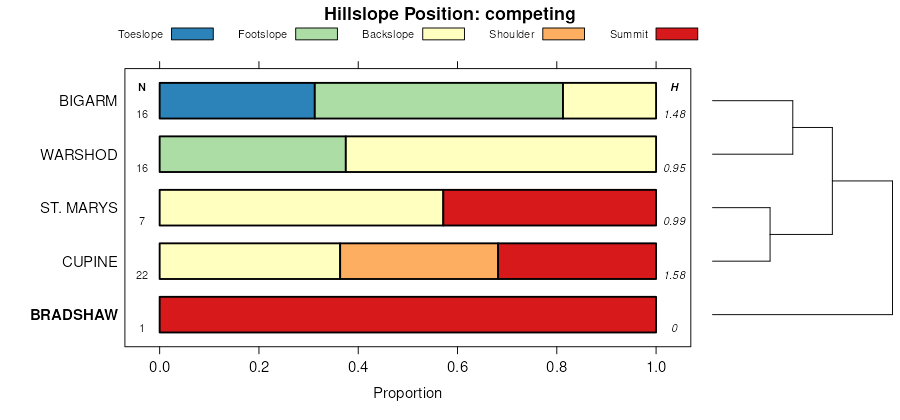 Hillslope Position: competing

Toeslope Footslope Backslope Shoulder Summit

N H

BIGARM 16 1.48

WARSHOD 16 0.95

ST. MARYS 7 0.99

CUPINE 22 1.58

BRADSHAW 1 0

0.0 0.2 0.4 0.6 0.8 1.0

Proportion